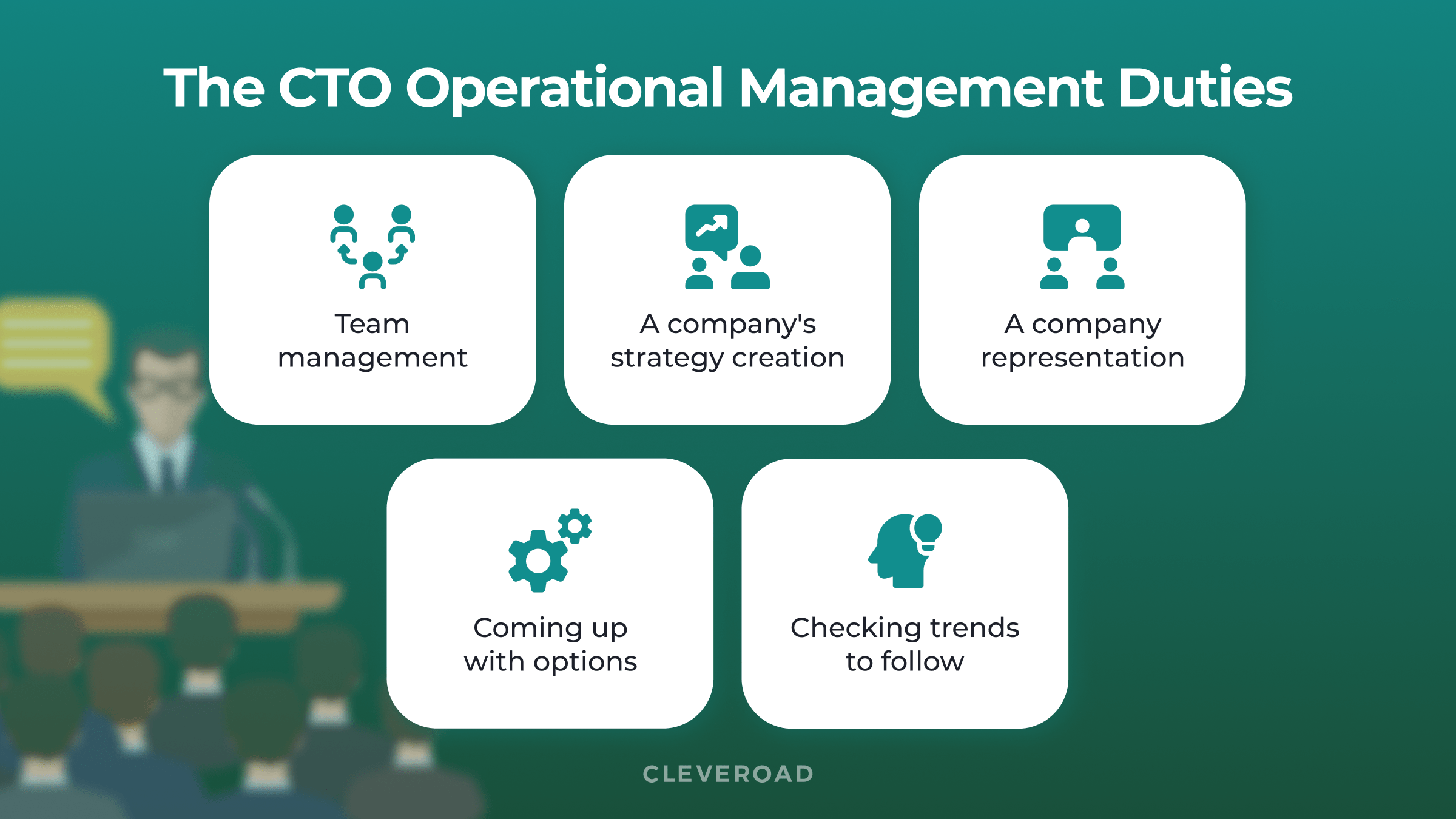 The CTO Operational Management Duties

Team management

A company's strategy creation

A company representation

Coming up with options

Checking trends to follow

CLEVEROAD